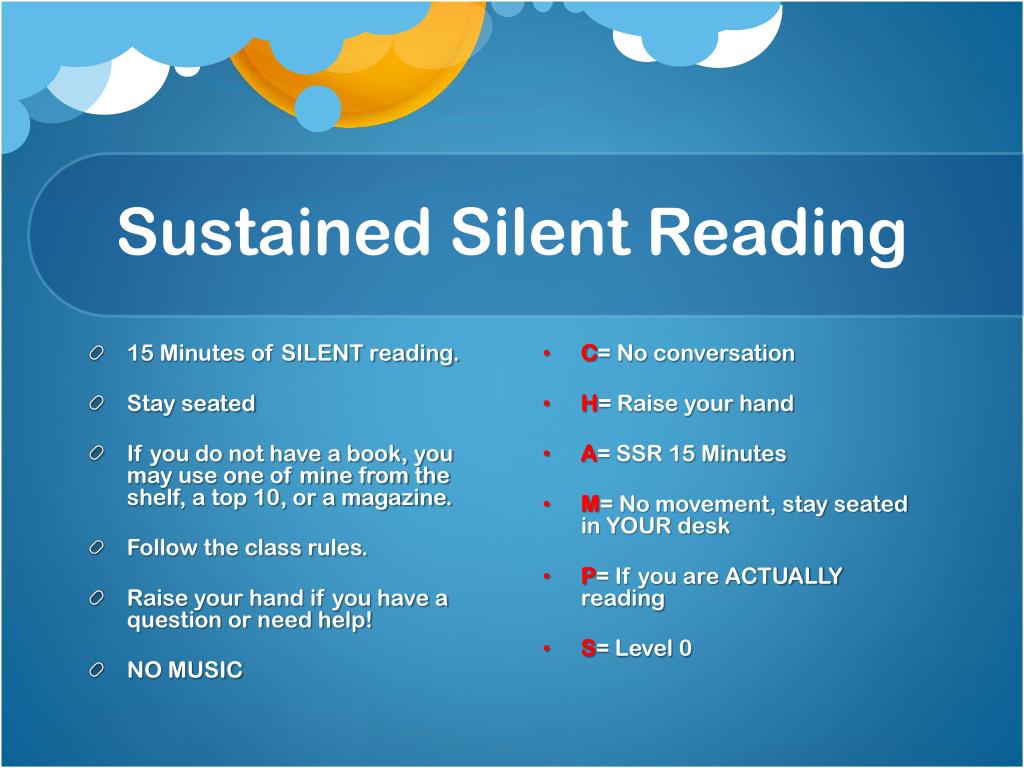 Sustained Silent Reading

15 Minutes of SILENT reading.

Stay seated

If you do not have a book, you may use one of mine from the shelf, a top 10, or a magazine.

Follow the class rules.

Raise your hand if you have a question or need help!

NO MUSIC

• C= No conversation

• H= Raise your hand

• A= SSR 15 Minutes

• M= No movement, stay seated in YOUR desk

• P= If you are ACTUALLY reading

• S= Level 0